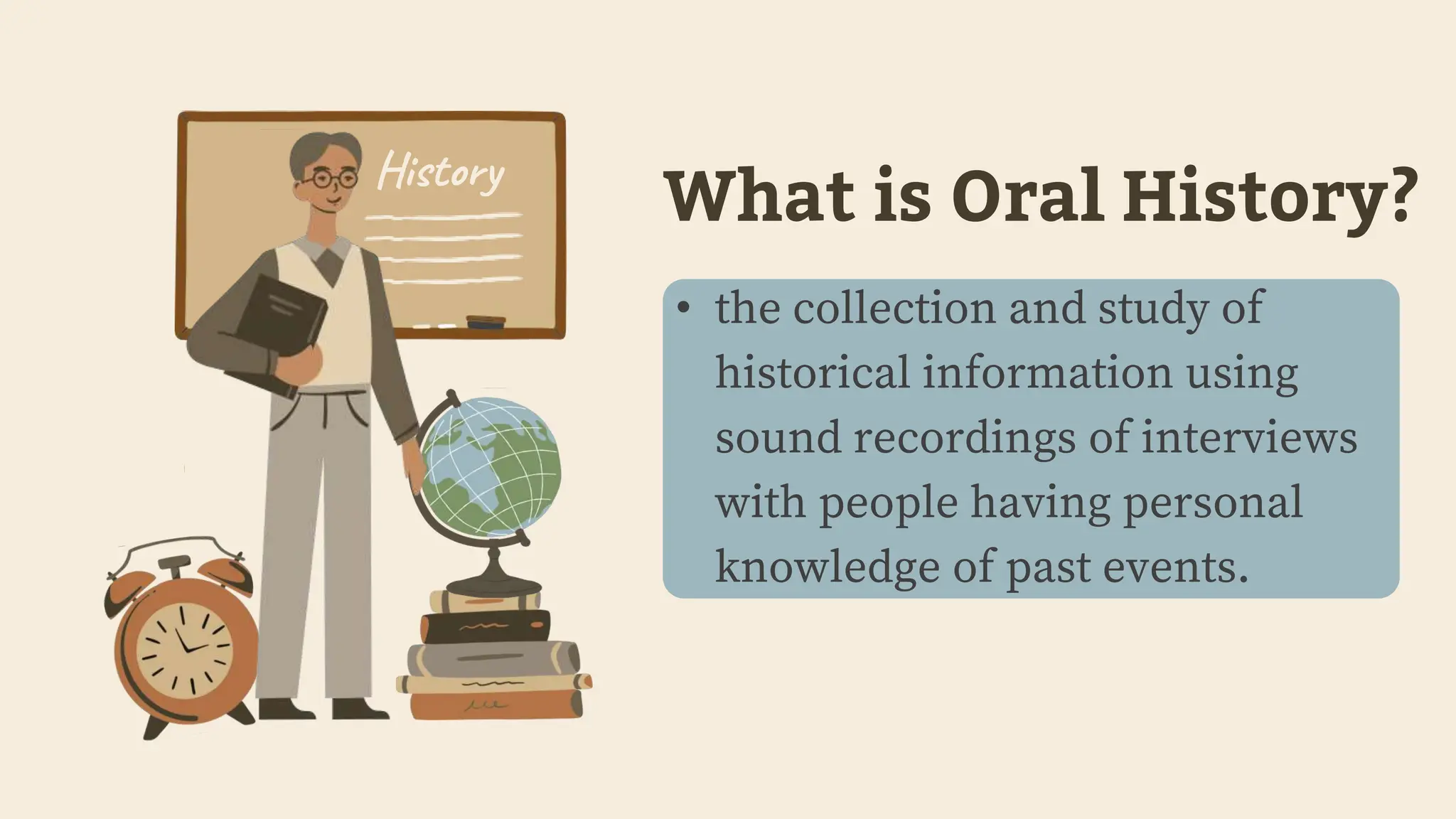 History

What is Oral History?

• the collection and study of historical information using sound recordings of interviews with people having personal knowledge of past events.